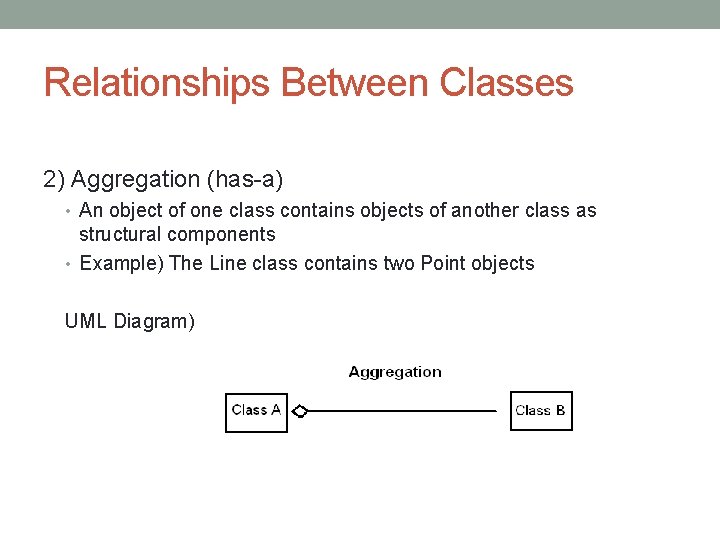 Relationships Between Classes

2) Aggregation (has-a)

• An object of one class contains objects of another class as structural components

• Example) The Line class contains two Point objects

UML Diagram)

Aggregation

Class A

Class B